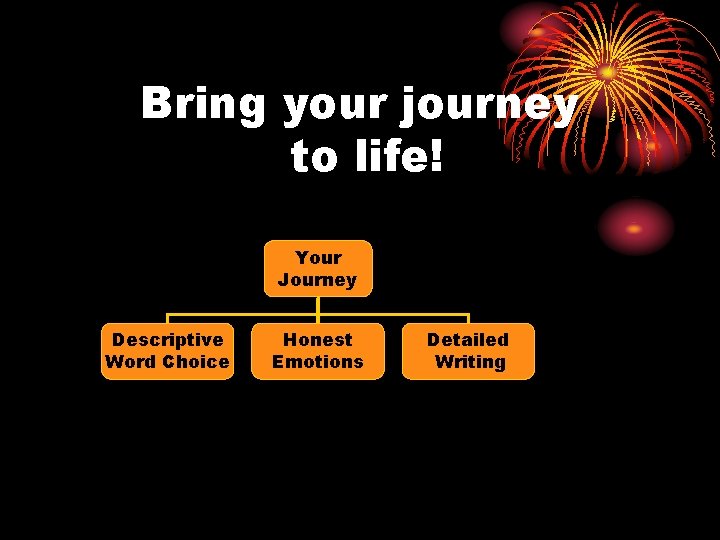 Bring your journey to life!

Your Journey

Descriptive Word Choice

Honest Emotions

Detailed Writing